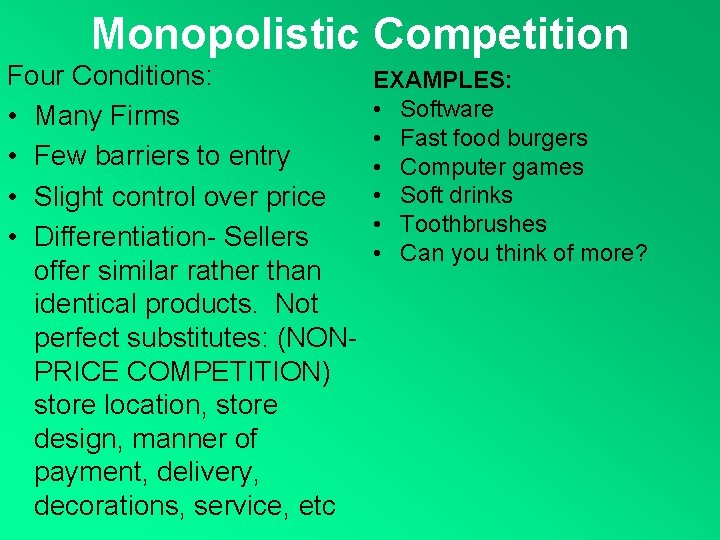 Monopolistic Competition

Four Conditions:
• Many Firms
• Few barriers to entry
• Slight control over price
• Differentiation- Sellers offer similar rather than identical products. Not perfect substitutes: (NON-PRICE COMPETITION) store location, store design, manner of payment, delivery, decorations, service, etc

EXAMPLES:
• Software
• Fast food burgers
• Computer games
• Soft drinks
• Toothbrushes
• Can you think of more?